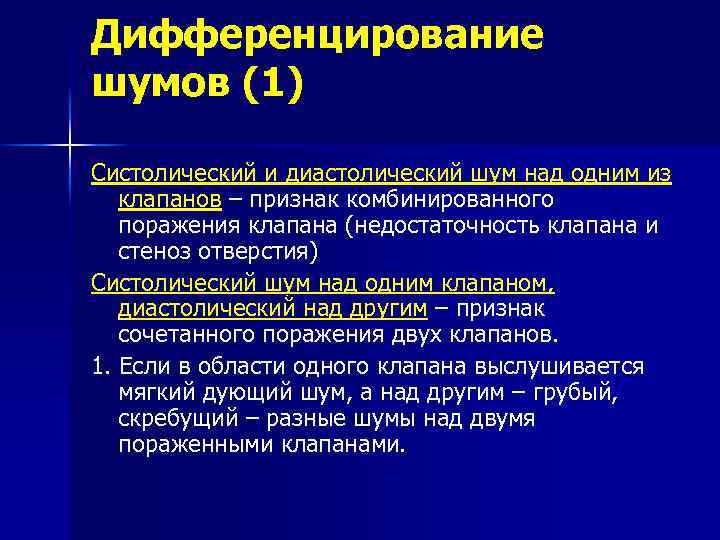 Дифференцирование шумов (1)

Систолический и диастолический шум над одним из клапанов – признак комбинированного поражения клапана (недостаточность клапана и стеноз отверстия)

Систолический шум над одним клапаном, диастолический над другим – признак сочетанного поражения двух клапанов.

1. Если в области одного клапана выслушивается мягкий дующий шум, а над другим – грубый, скребущий – разные шумы над двумя пораженными клапанами.